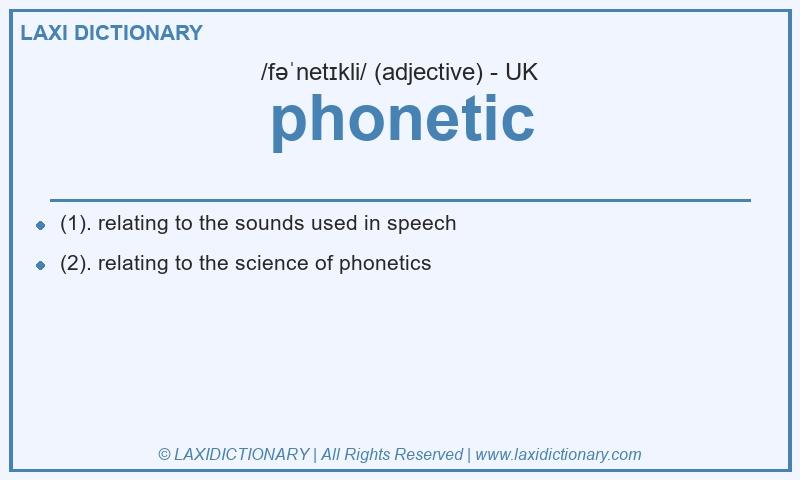 LAXI DICTIONARY

/fəˈnetɪkli/ (adjective) - UK

phonetic

- (1). relating to the sounds used in speech
- (2). relating to the science of phonetics

© LAXIDICTIONARY | All Rights Reserved | www.laxidictionary.com